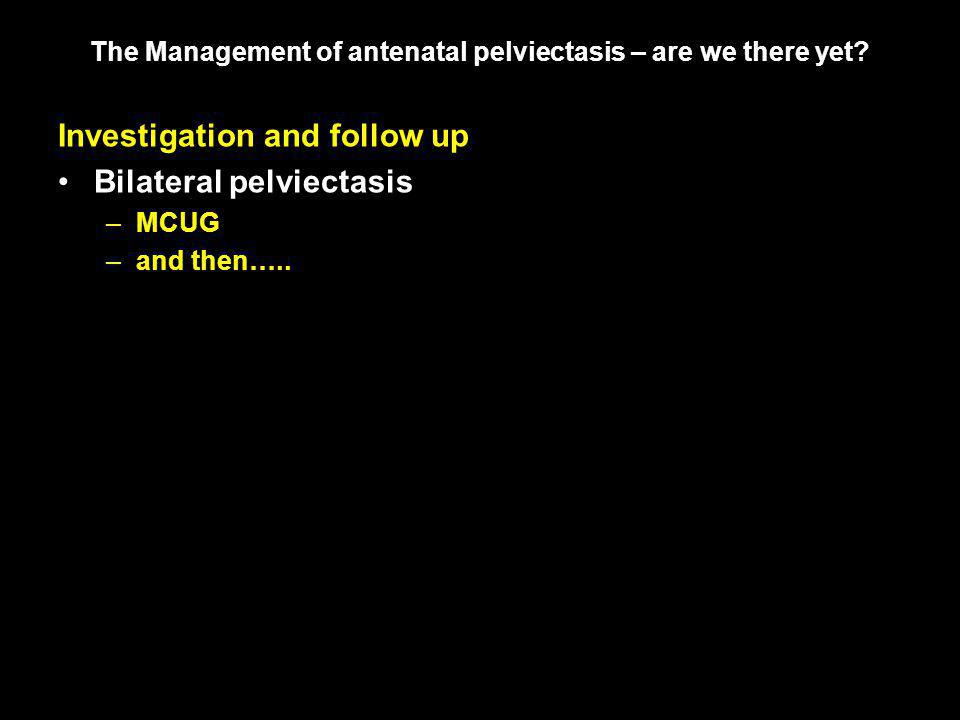 The Management of antenatal pelviectasis – are we there yet?

Investigation and follow up

• Bilateral pelviectasis
  – MCUG
  – and then…..